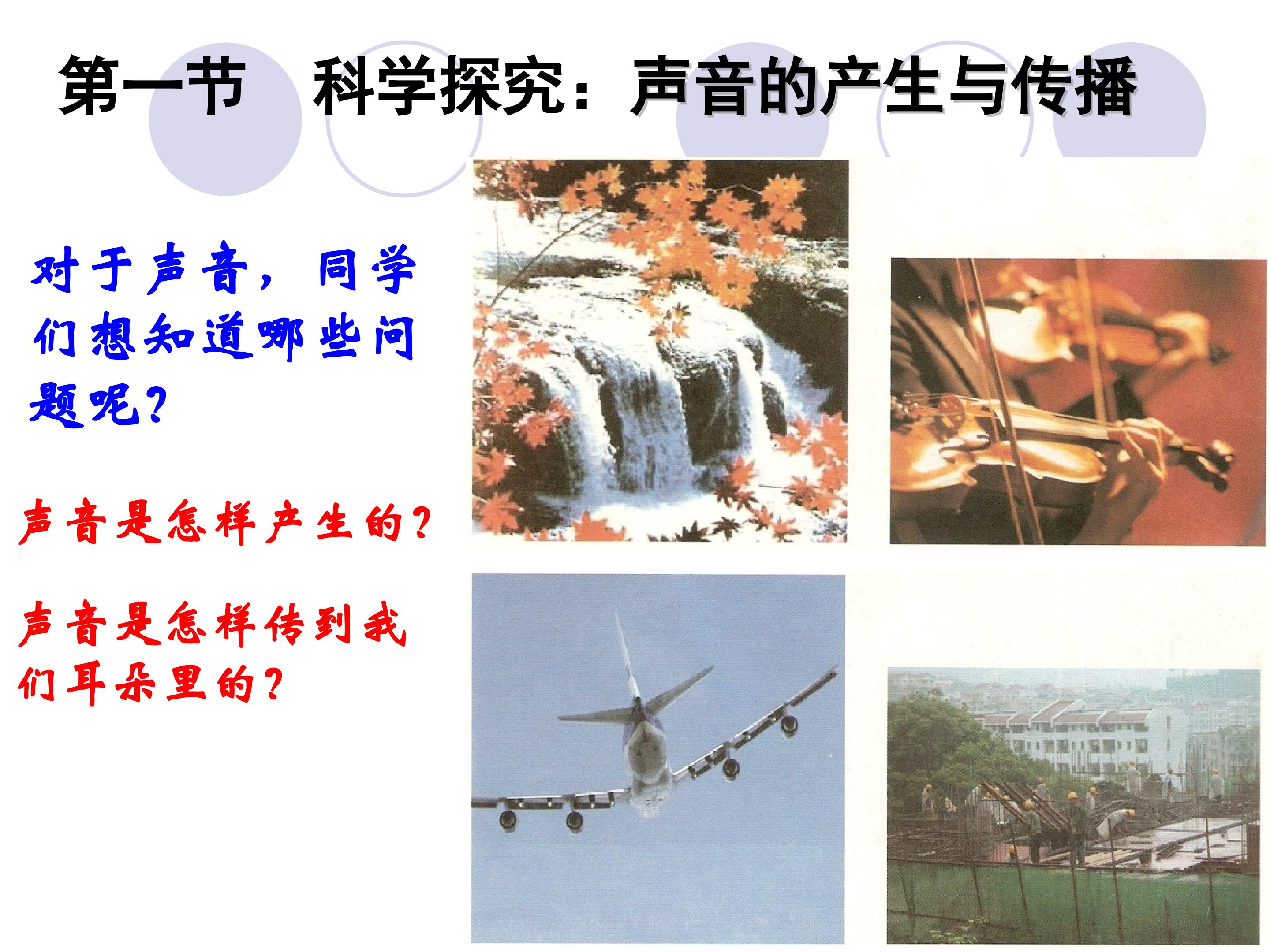 第一节 科学探究：声音的产生与传播

对于声音，同学们想知道哪些问题呢？

声音是怎样产生的？

声音是怎样传到我们耳朵里的？